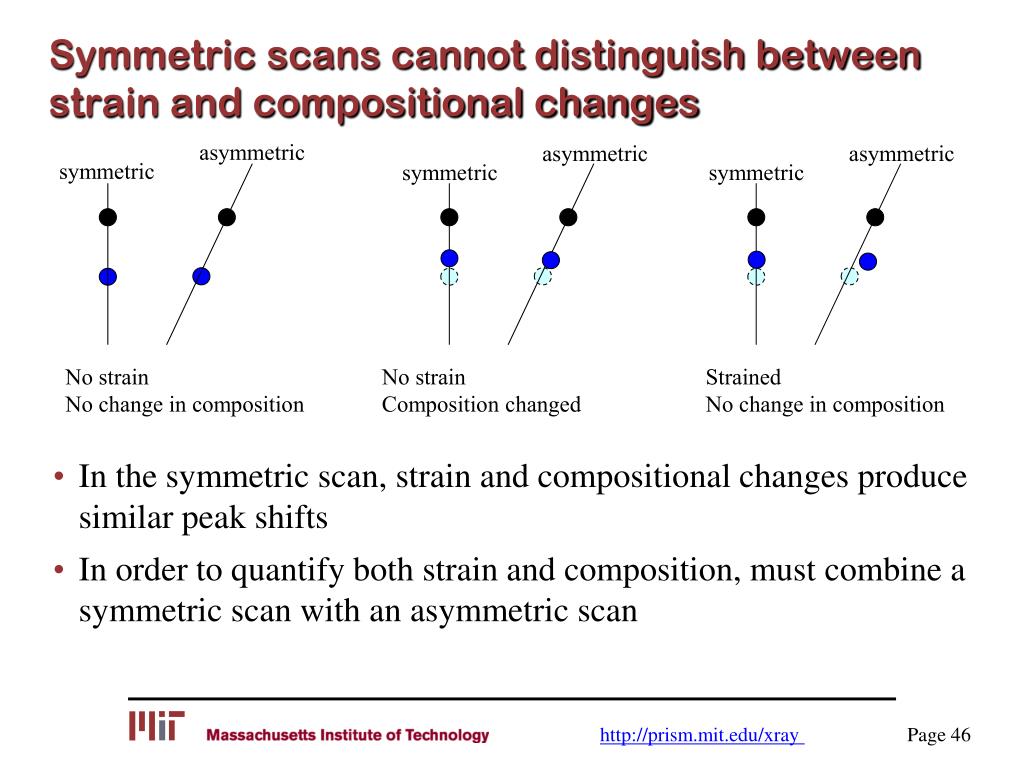 Symmetric scans cannot distinguish between strain and compositional changes

symmetric
asymmetric

No strain
No change in composition

symmetric
asymmetric

No strain
Composition changed

symmetric
asymmetric

Strained
No change in composition

• In the symmetric scan, strain and compositional changes produce similar peak shifts
• In order to quantify both strain and composition, must combine a symmetric scan with an asymmetric scan

MIT Massachusetts Institute of Technology

http://prism.mit.edu/xray

Page 46